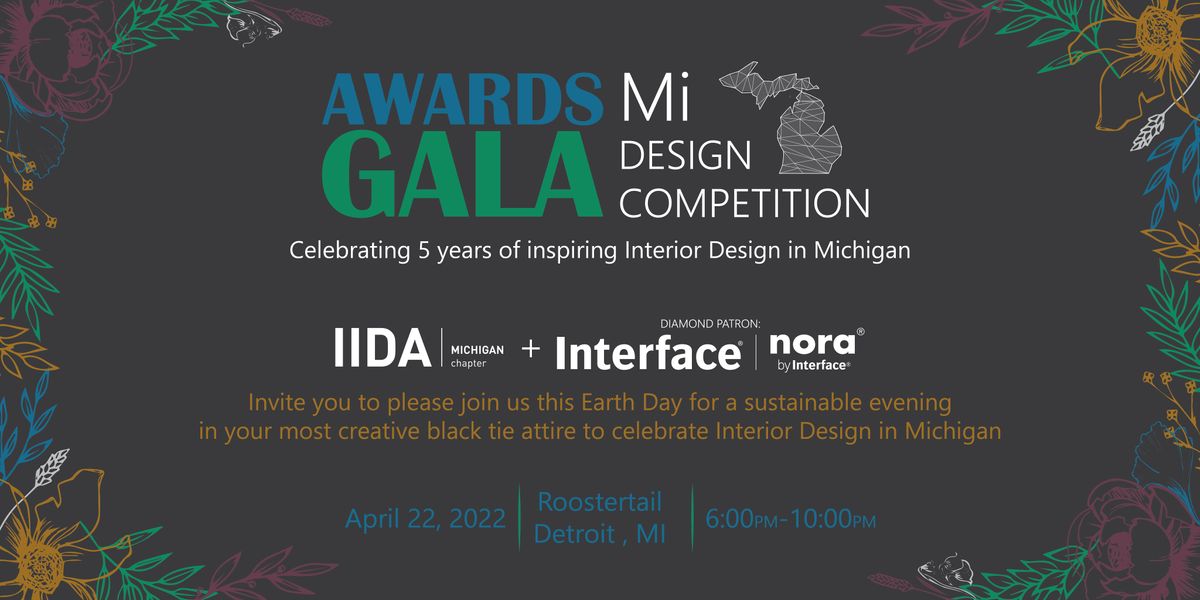 AWARDS GALA

Mi DESIGN COMPETITION

Celebrating 5 years of inspiring Interior Design in Michigan

IIDA | MICHIGAN chapter + DIAMOND PATRON: Interface® | nora® by Interface®

Invite you to please join us this Earth Day for a sustainable evening in your most creative black tie attire to celebrate Interior Design in Michigan

April 22, 2022 | Roostertail Detroit , MI | 6:00PM-10:00PM